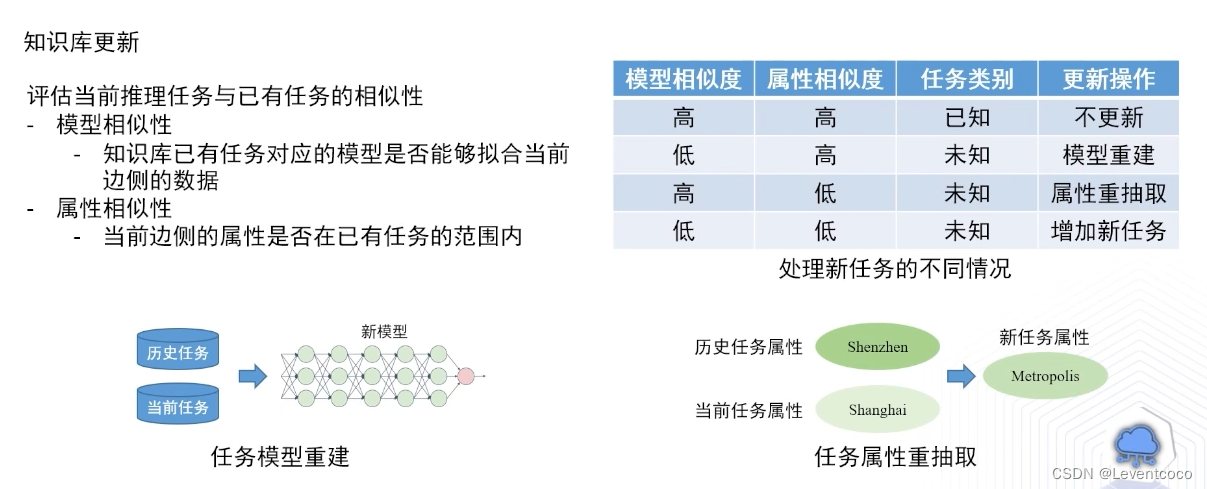 知识库更新

评估当前推理任务与已有任务的相似性
- 模型相似性
  - 知识库已有任务对应的模型是否能够拟合当前边侧的数据
- 属性相似性
  - 当前边侧的属性是否在已有任务的范围内

| 模型相似度 | 属性相似度 | 任务类别 | 更新操作 |
|---|---|---|---|
| 高 | 高 | 已知 | 不更新 |
| 低 | 高 | 未知 | 模型重建 |
| 高 | 低 | 未知 | 属性重抽取 |
| 低 | 低 | 未知 | 增加新任务 |

处理新任务的不同情况

历史任务
当前任务
新模型
任务模型重建

历史任务属性
Shenzhen
当前任务属性
Shanghai
新任务属性
Metropolis
任务属性重抽取

CSDN @Leventcoco